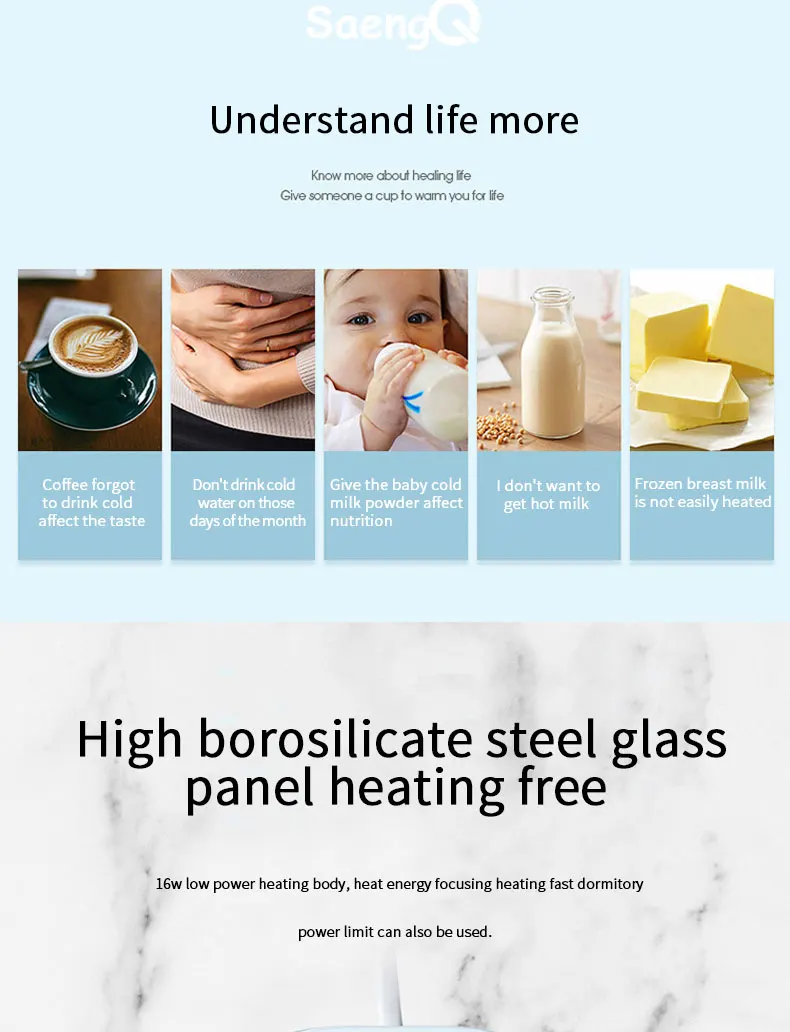 SaengQ

Understand life more

Know more about healing life
Give someone a cup to warm you for life

Coffee forgot to drink cold affect the taste

Don't drink cold water on those days of the month

Give the baby cold milk powder affect nutrition

I don't want to get hot milk

Frozen breast milk is not easily heated

High borosilicate steel glass panel heating free

16w low power heating body, heat energy focusing heating fast dormitory

power limit can also be used.